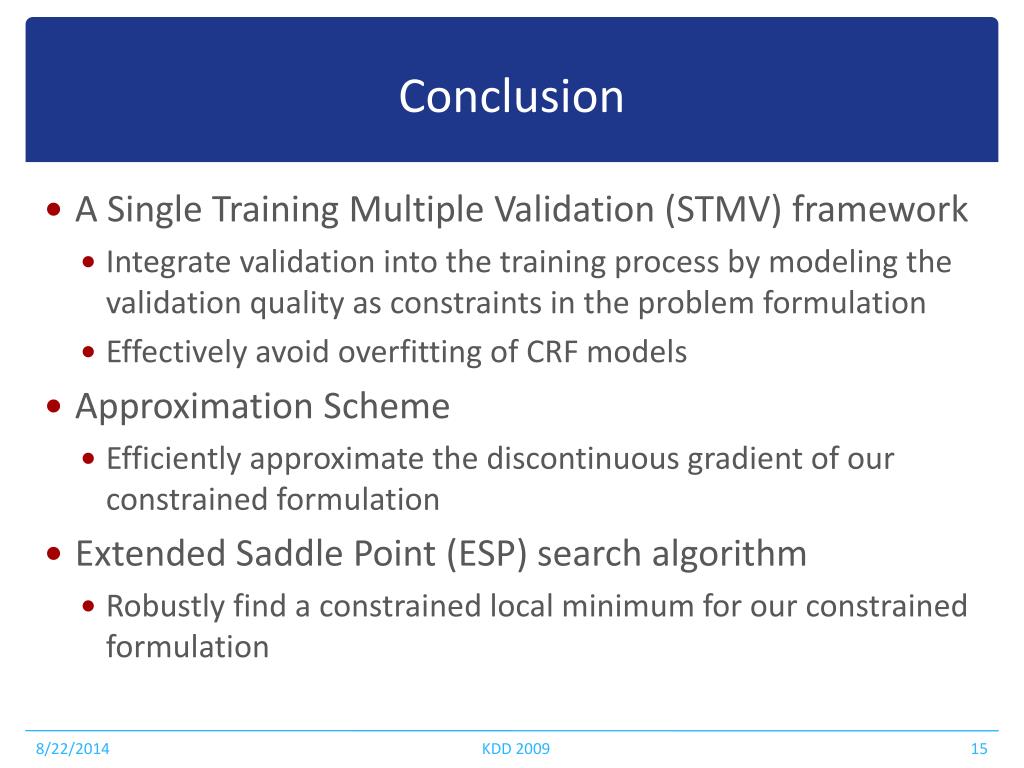 Conclusion

• A Single Training Multiple Validation (STMV) framework
  • Integrate validation into the training process by modeling the validation quality as constraints in the problem formulation
  • Effectively avoid overfitting of CRF models
• Approximation Scheme
  • Efficiently approximate the discontinuous gradient of our constrained formulation
• Extended Saddle Point (ESP) search algorithm
  • Robustly find a constrained local minimum for our constrained formulation

8/22/2014 KDD 2009 15